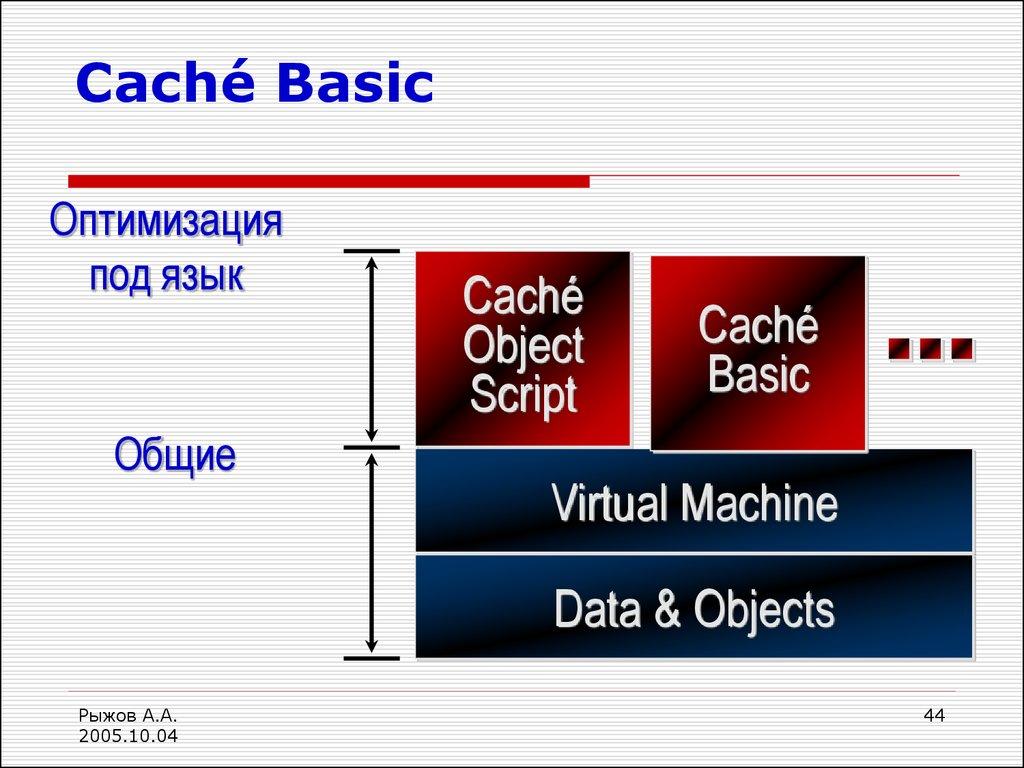 Caché Basic

Оптимизация под язык

Общие

Caché Object Script

Caché Basic

Virtual Machine

Data & Objects

Рыжов А.А.
2005.10.04

44